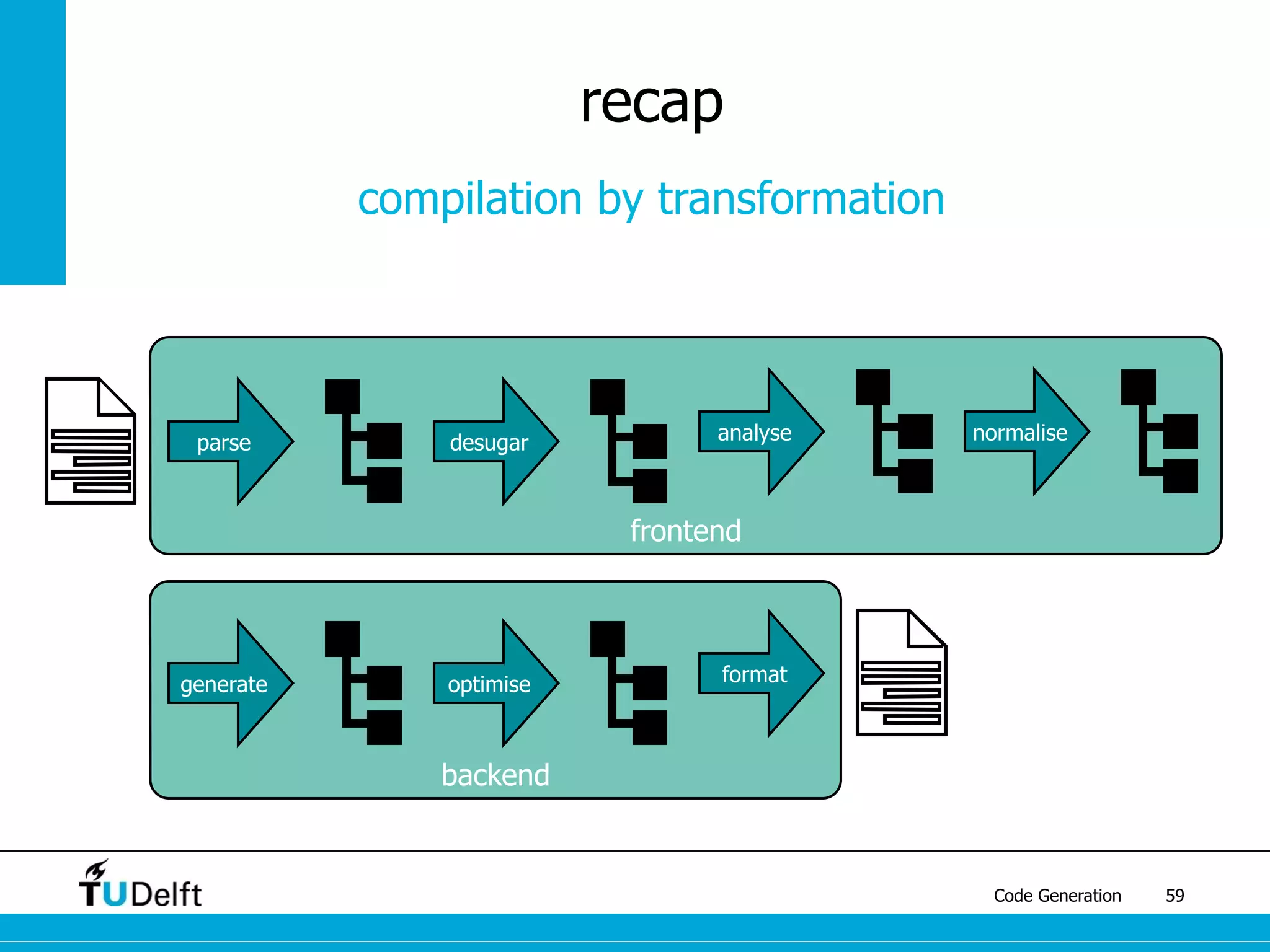 recap

compilation by transformation

parse

desugar

analyse

normalise

frontend

generate

optimise

format

backend

TUDelft

Code Generation 59